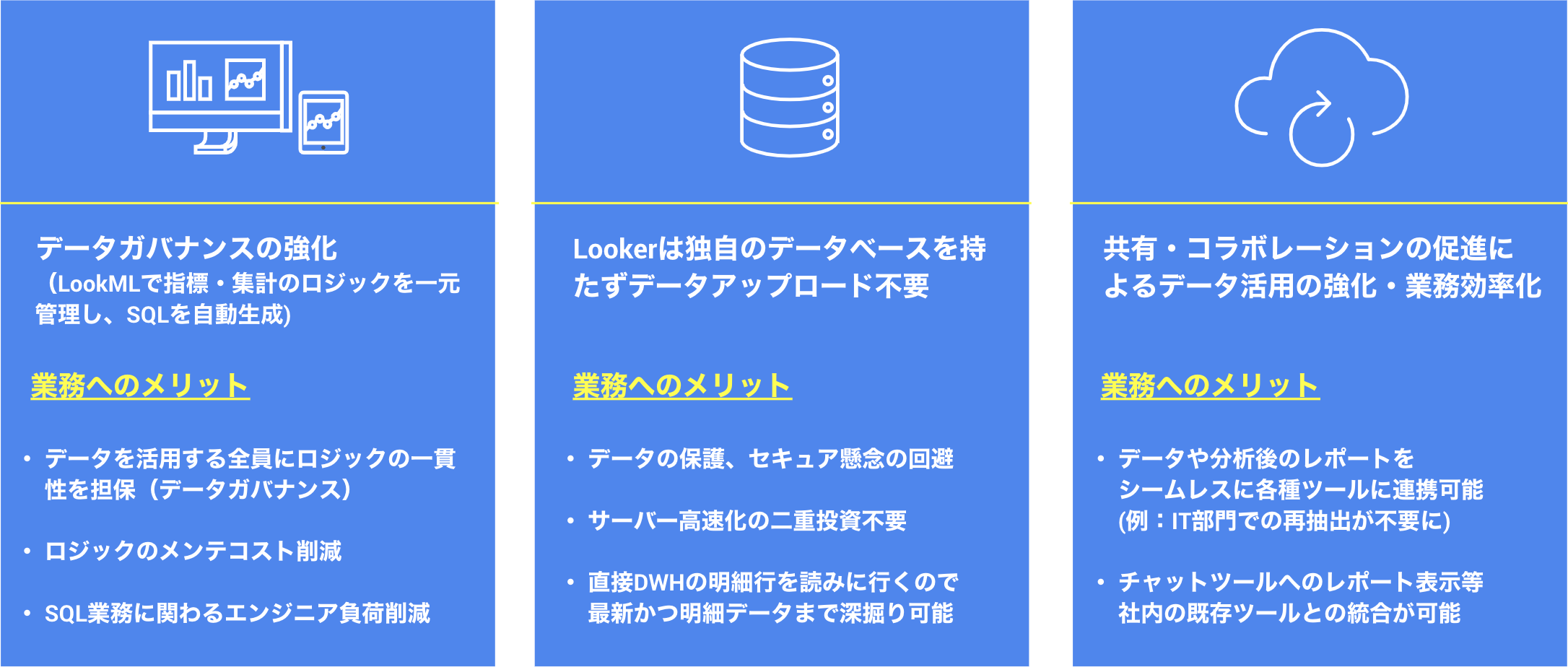 データガバナンスの強化
（LookMLで指標・集計のロジックを一元管理し、SQLを自動生成)

業務へのメリット

• データを活用する全員にロジックの一貫性を担保（データガバナンス）

• ロジックのメンテコスト削減

• SQL業務に関わるエンジニア負荷削減

Lookerは独自のデータベースを持たずデータアップロード不要

業務へのメリット

• データの保護、セキュア懸念の回避

• サーバー高速化の二重投資不要

• 直接DWHの明細行を読みに行くので最新かつ明細データまで深掘り可能

共有・コラボレーションの促進によるデータ活用の強化・業務効率化

業務へのメリット

• データや分析後のレポートをシームレスに各種ツールに連携可能 (例：IT部門での再抽出が不要に)

• チャットツールへのレポート表示等社内の既存ツールとの統合が可能